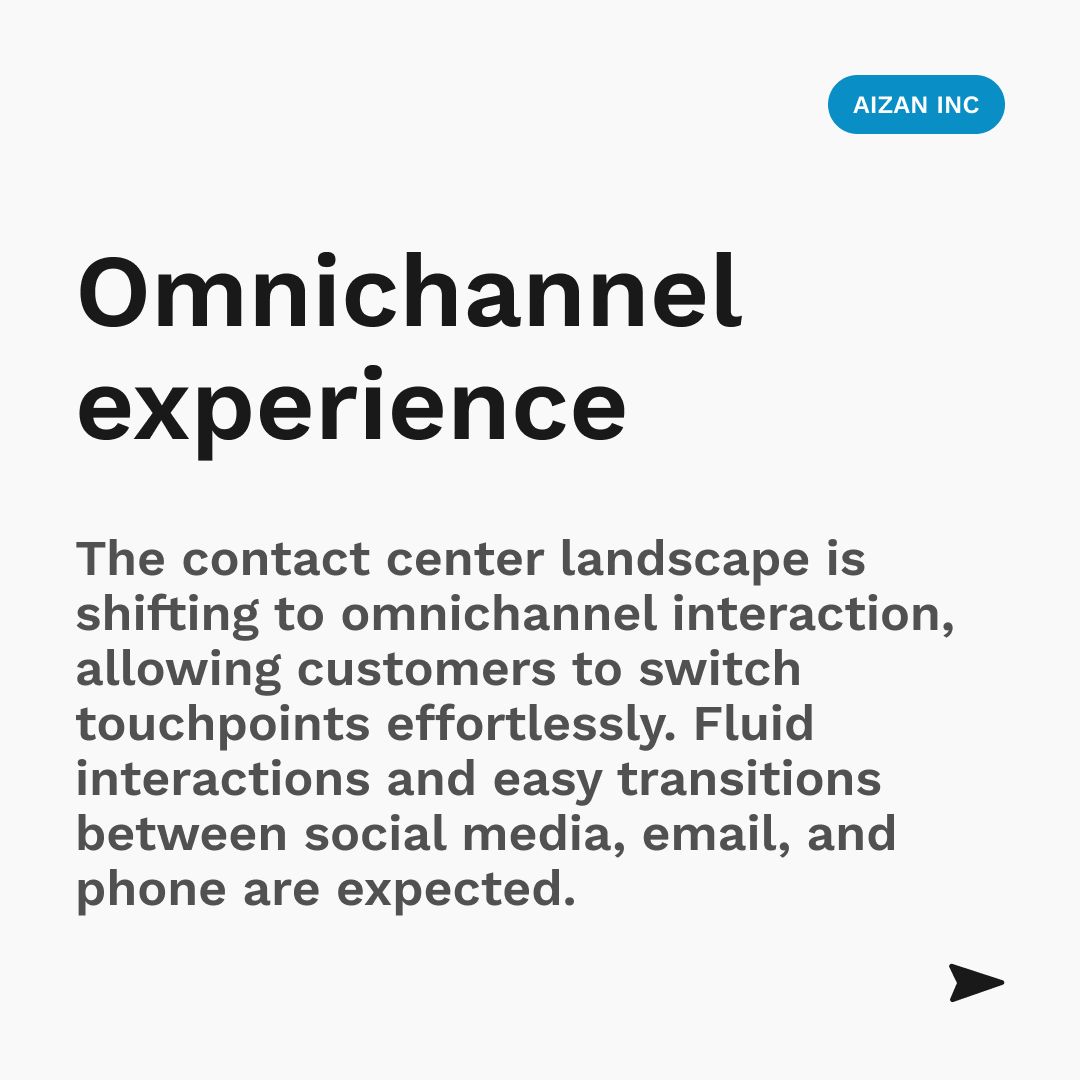 AIZAN INC

Omnichannel experience

The contact center landscape is shifting to omnichannel interaction, allowing customers to switch touchpoints effortlessly. Fluid interactions and easy transitions between social media, email, and phone are expected.